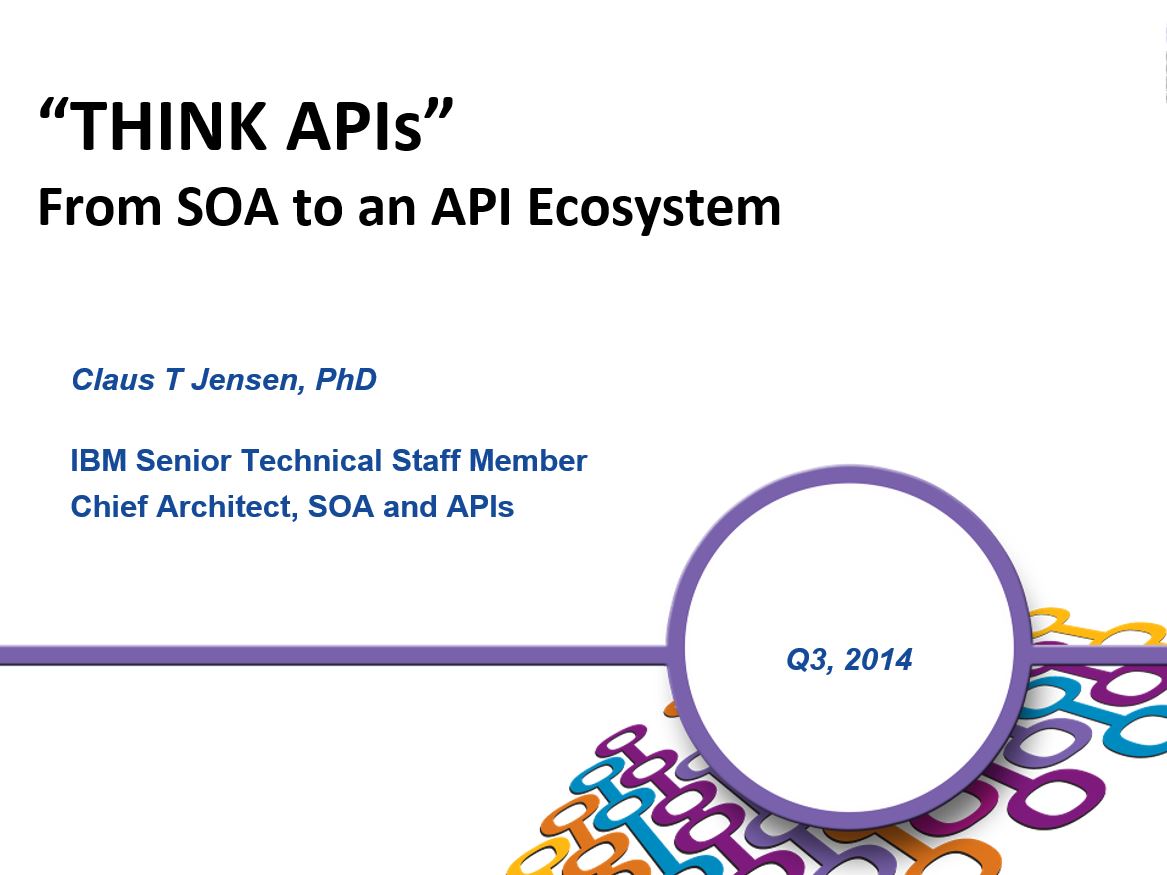 “THINK APIs”
From SOA to an API Ecosystem

Claus T Jensen, PhD

IBM Senior Technical Staff Member
Chief Architect, SOA and APIs

Q3, 2014